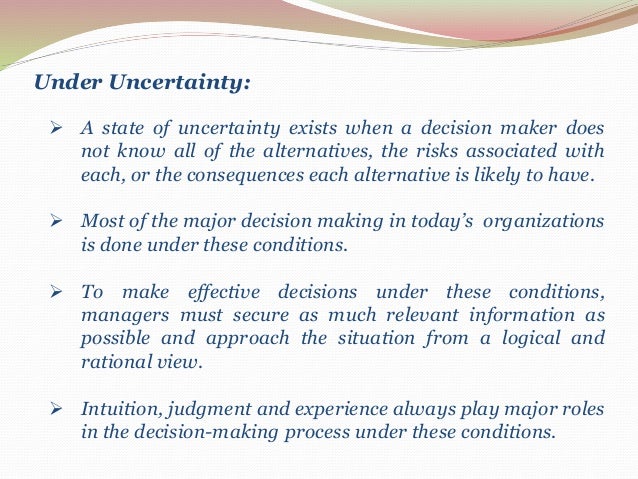 Under Uncertainty:

➢ A state of uncertainty exists when a decision maker does not know all of the alternatives, the risks associated with each, or the consequences each alternative is likely to have.

➢ Most of the major decision making in today's organizations is done under these conditions.

➢ To make effective decisions under these conditions, managers must secure as much relevant information as possible and approach the situation from a logical and rational view.

➢ Intuition, judgment and experience always play major roles in the decision-making process under these conditions.